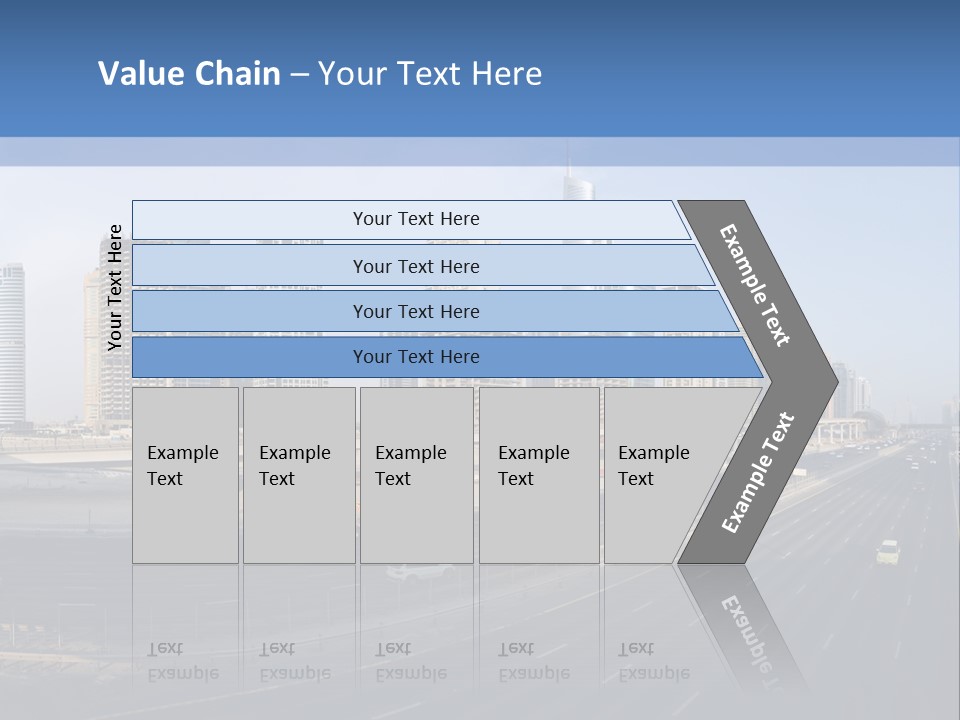 Value Chain – Your Text Here

Your Text Here

Your Text Here

Your Text Here

Your Text Here

Your Text Here

Example Text

Example Text

Example Text

Example Text

Example Text

Example Text

Example Text